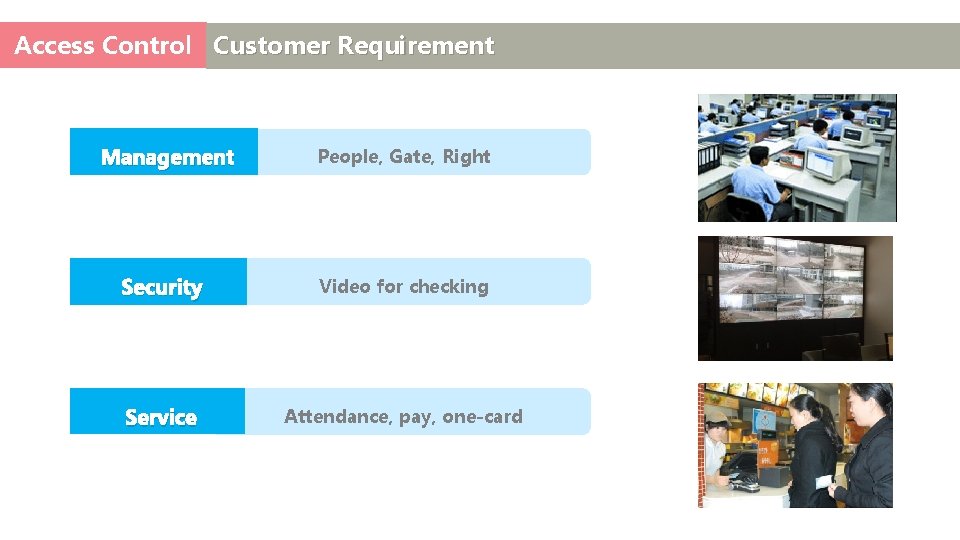 Access Control Customer Requirement

Management People, Gate, Right

Security Video for checking

Service Attendance, pay, one-card